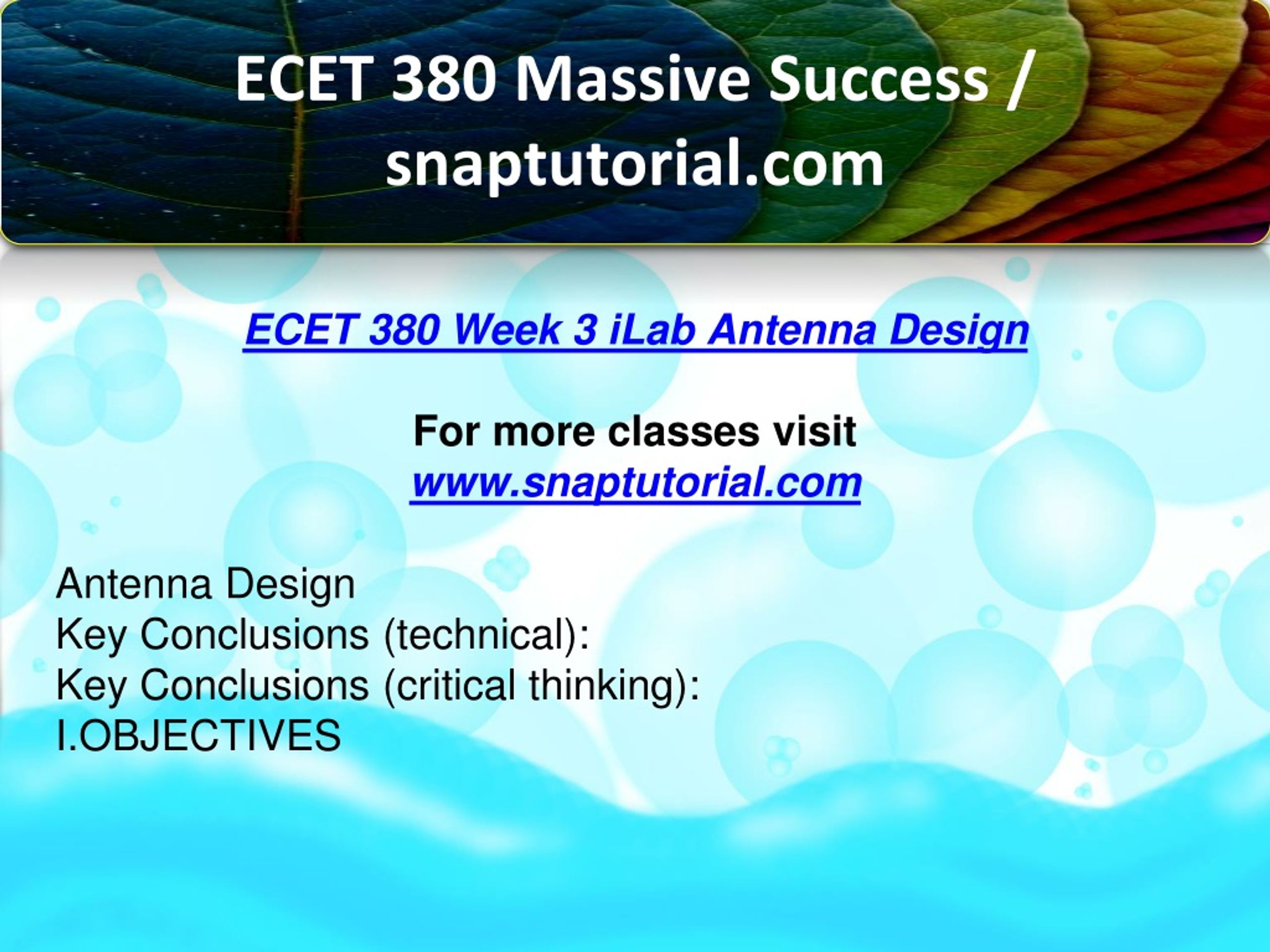 ECET 380 Massive Success / snaptutorial.com

ECET 380 Week 3 iLab Antenna Design

For more classes visit
www.snaptutorial.com

Antenna Design
Key Conclusions (technical):
Key Conclusions (critical thinking):
I.OBJECTIVES